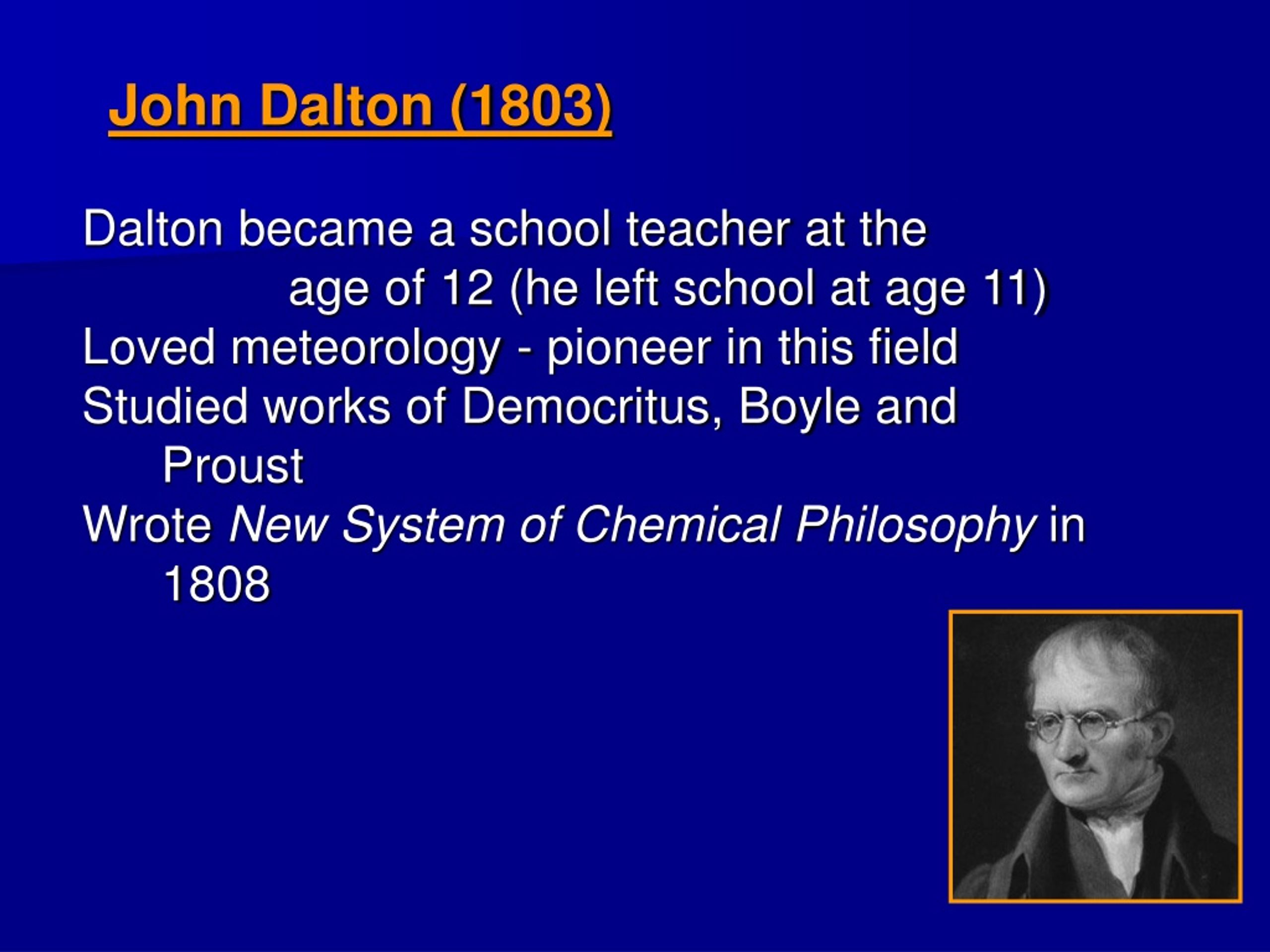 John Dalton (1803)

Dalton became a school teacher at the age of 12 (he left school at age 11)

Loved meteorology - pioneer in this field

Studied works of Democritus, Boyle and Proust

Wrote New System of Chemical Philosophy in 1808